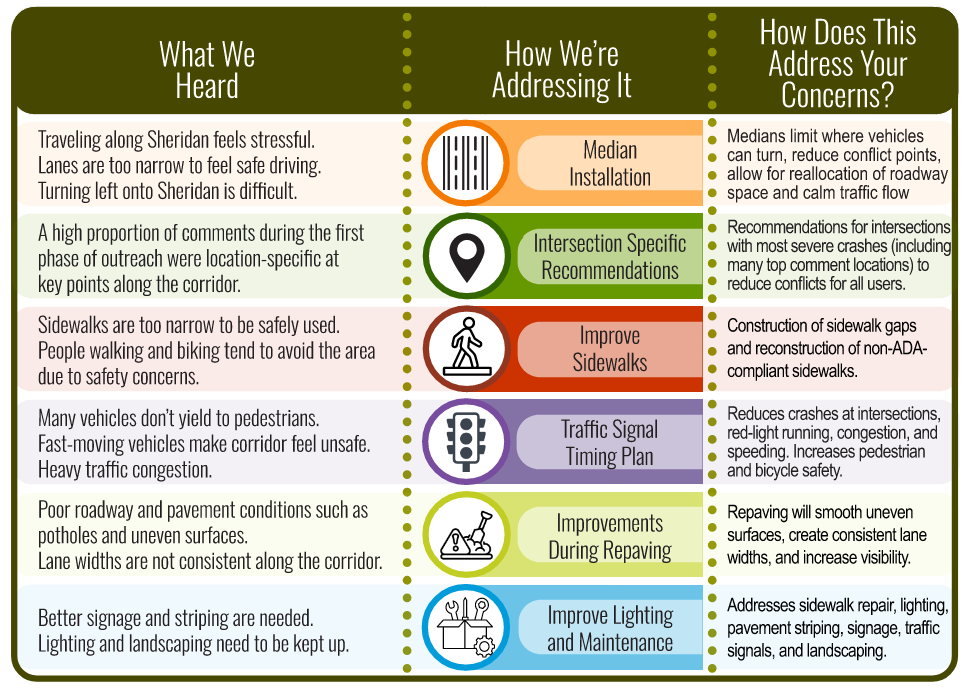 | What We Heard | How We're Addressing It | How Does This Address Your Concerns? |
|---|---|---|
| Traveling along Sheridan feels stressful. Lanes are too narrow to feel safe driving. Turning left onto Sheridan is difficult. | Median Installation | Medians limit where vehicles can turn, reduce conflict points, allow for reallocation of roadway space and calm traffic flow |
| A high proportion of comments during the first phase of outreach were location-specific at key points along the corridor. | Intersection Specific Recommendations | Recommendations for intersections with most severe crashes (including many top comment locations) to reduce conflicts for all users. |
| Sidewalks are too narrow to be safely used. People walking and biking tend to avoid the area due to safety concerns. | Improve Sidewalks | Construction of sidewalk gaps and reconstruction of non-ADA-compliant sidewalks. |
| Many vehicles don't yield to pedestrians. Fast-moving vehicles make corridor feel unsafe. Heavy traffic congestion. | Traffic Signal Timing Plan | Reduces crashes at intersections, red-light running, congestion, and speeding. Increases pedestrian and bicycle safety. |
| Poor roadway and pavement conditions such as potholes and uneven surfaces. Lane widths are not consistent along the corridor. | Improvements During Repaving | Repaving will smooth uneven surfaces, create consistent lane widths, and increase visibility. |
| Better signage and striping are needed. Lighting and landscaping need to be kept up. | Improve Lighting and Maintenance | Addresses sidewalk repair, lighting, pavement striping, signage, traffic signals, and landscaping. |